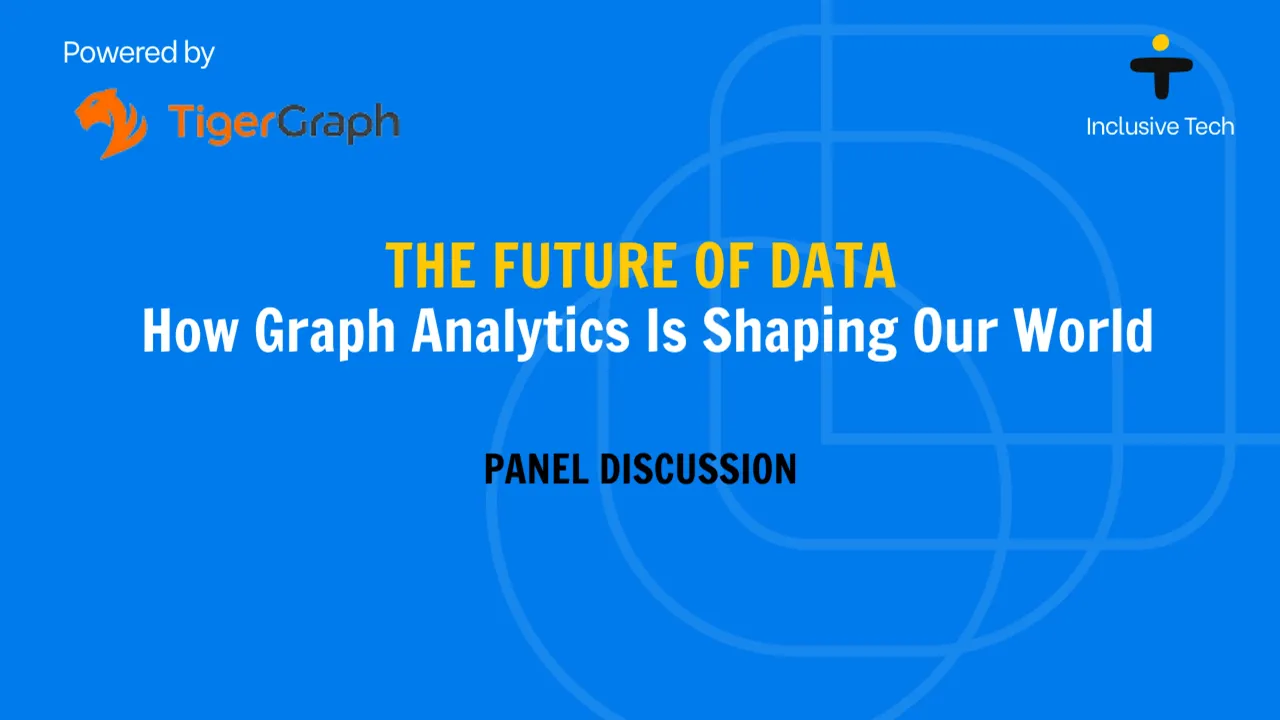 Powered by

TigerGraph

Inclusive Tech

THE FUTURE OF DATA
How Graph Analytics Is Shaping Our World

PANEL DISCUSSION